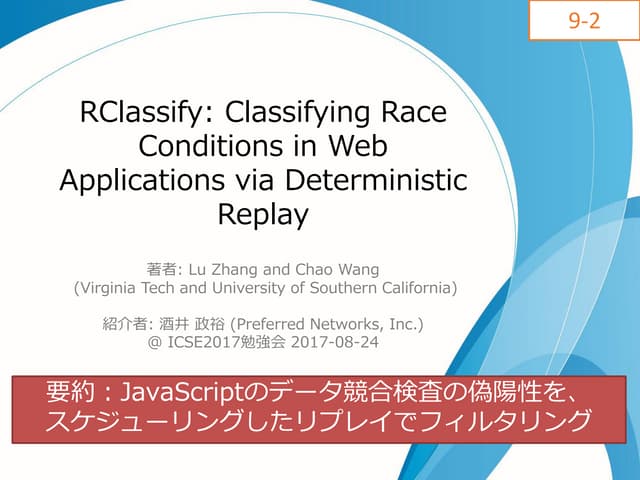 9-2

RClassify: Classifying Race Conditions in Web Applications via Deterministic Replay

著者: Lu Zhang and Chao Wang
(Virginia Tech and University of Southern California)

紹介者: 酒井 政裕 (Preferred Networks, Inc.)
@ ICSE2017勉強会 2017-08-24

要約：JavaScriptのデータ競合検査の偽陽性を、スケジューリングしたリプレイでフィルタリング